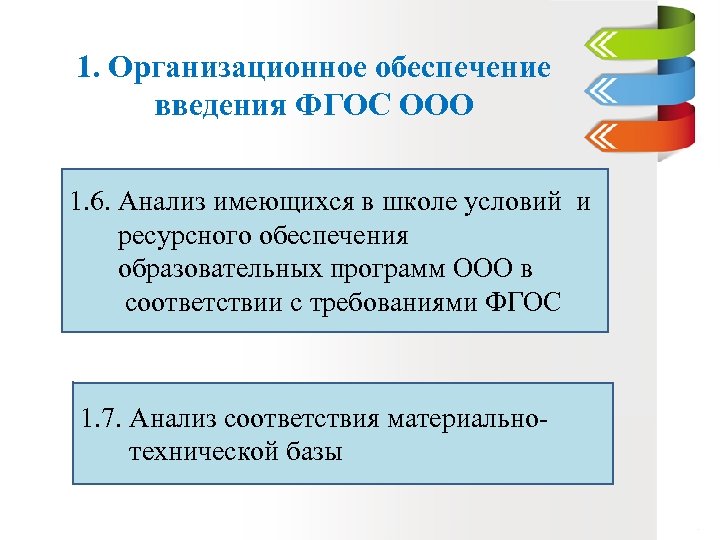 1. Организационное обеспечение введения ФГОС ООО

1.6. Анализ имеющихся в школе условий и ресурсного обеспечения образовательных программ ООО в соответствии с требованиями ФГОС

1.7. Анализ соответствия материально-технической базы